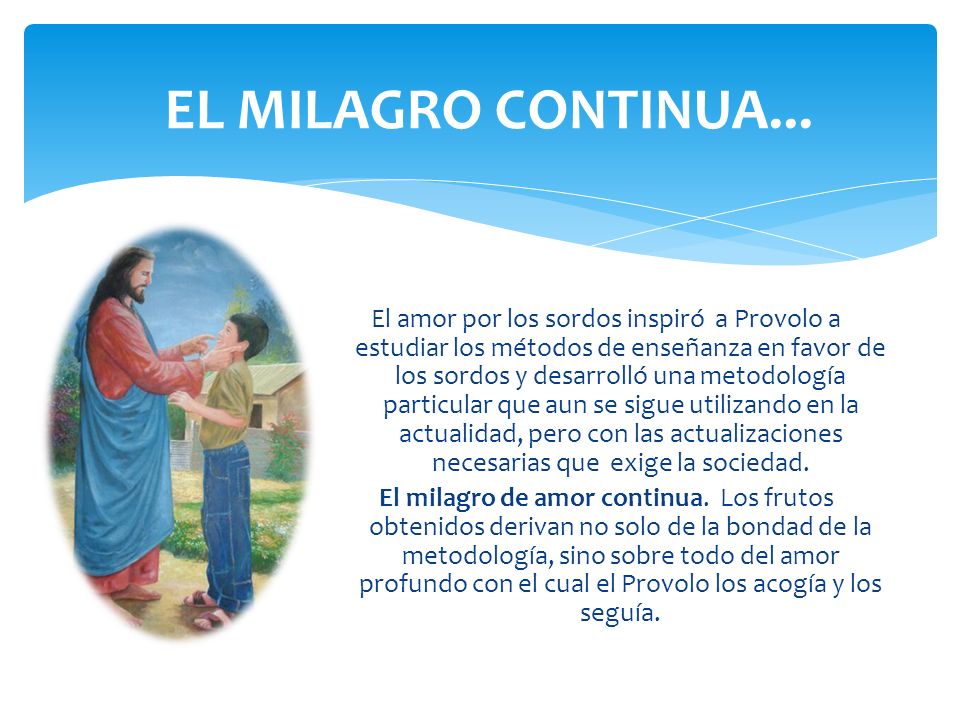 EL MILAGRO CONTINUA...

El amor por los sordos inspiró a Provolo a estudiar los métodos de enseñanza en favor de los sordos y desarrolló una metodología particular que aun se sigue utilizando en la actualidad, pero con las actualizaciones necesarias que exige la sociedad.

El milagro de amor continua. Los frutos obtenidos derivan no solo de la bondad de la metodología, sino sobre todo del amor profundo con el cual el Provolo los acogía y los seguía.